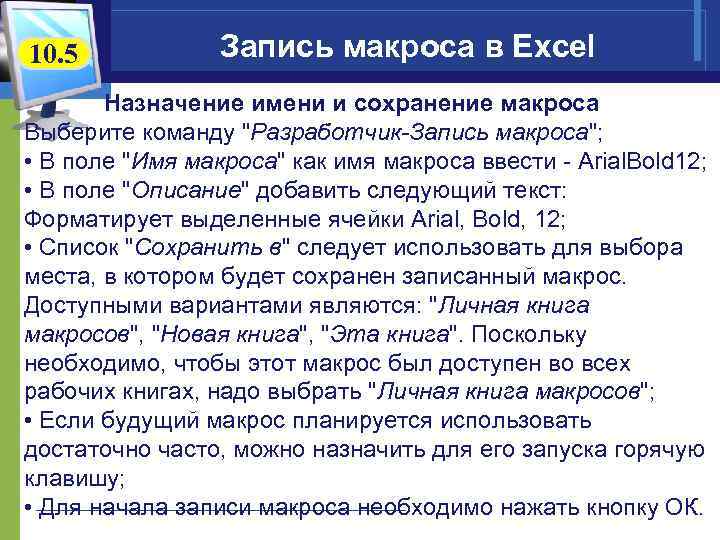 10.5

Запись макроса в Excel

Назначение имени и сохранение макроса

Выберите команду "Разработчик-Запись макроса";
• В поле "Имя макроса" как имя макроса ввести - ArialBold12;
• В поле "Описание" добавить следующий текст: Форматирует выделенные ячейки Arial, Bold, 12;
• Список "Сохранить в" следует использовать для выбора места, в котором будет сохранен записанный макрос. Доступными вариантами являются: "Личная книга макросов", "Новая книга", "Эта книга". Поскольку необходимо, чтобы этот макрос был доступен во всех рабочих книгах, надо выбрать "Личная книга макросов";
• Если будущий макрос планируется использовать достаточно часто, можно назначить для его запуска горячую клавишу;
• Для начала записи макроса необходимо нажать кнопку ОК.